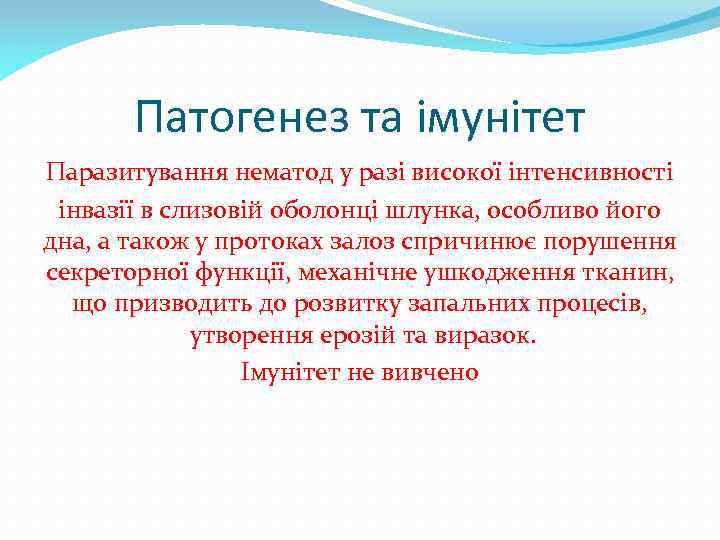 Патогенез та імунітет

Паразитування нематод у разі високої інтенсивності інвазії в слизовій оболонці шлунка, особливо його дна, а також у протоках залоз спричинює порушення секреторної функції, механічне ушкодження тканин, що призводить до розвитку запальних процесів, утворення ерозій та виразок.

Імунітет не вивчено